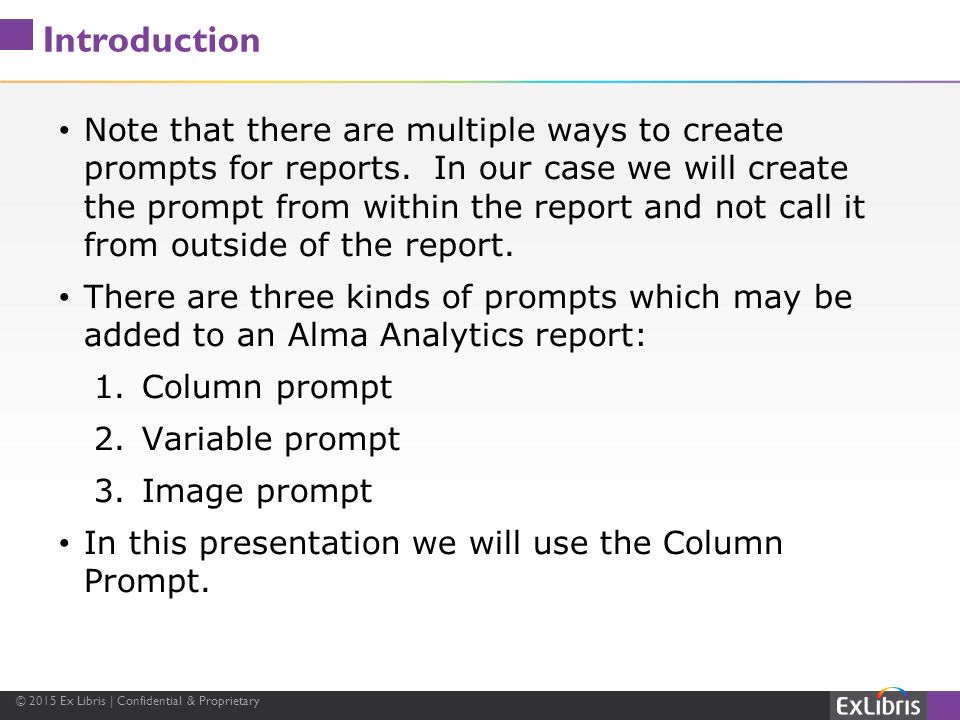 Introduction

• Note that there are multiple ways to create prompts for reports. In our case we will create the prompt from within the report and not call it from outside of the report.

• There are three kinds of prompts which may be added to an Alma Analytics report:

1. Column prompt
2. Variable prompt
3. Image prompt

• In this presentation we will use the Column Prompt.

© 2015 Ex Libris | Confidential & Proprietary

ExLibris